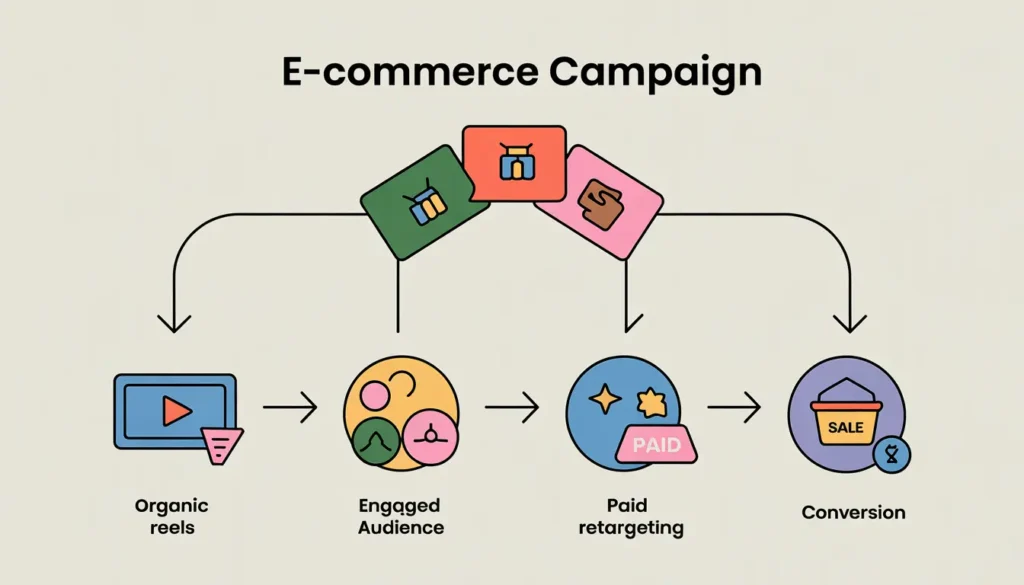 E-commerce Campaign

PAID

SALE

Organic reels

Engaged Audience

Paid retargeting

Conversion